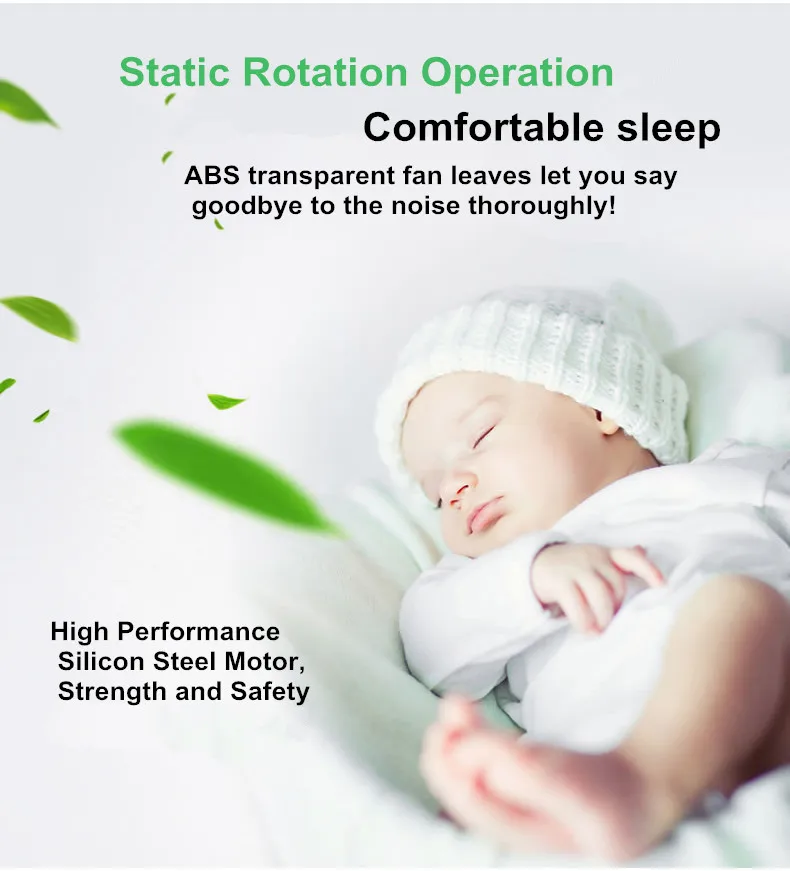 Static Rotation Operation

Comfortable sleep

ABS transparent fan leaves let you say goodbye to the noise thoroughly!

High Performance
Silicon Steel Motor,
Strength and Safety